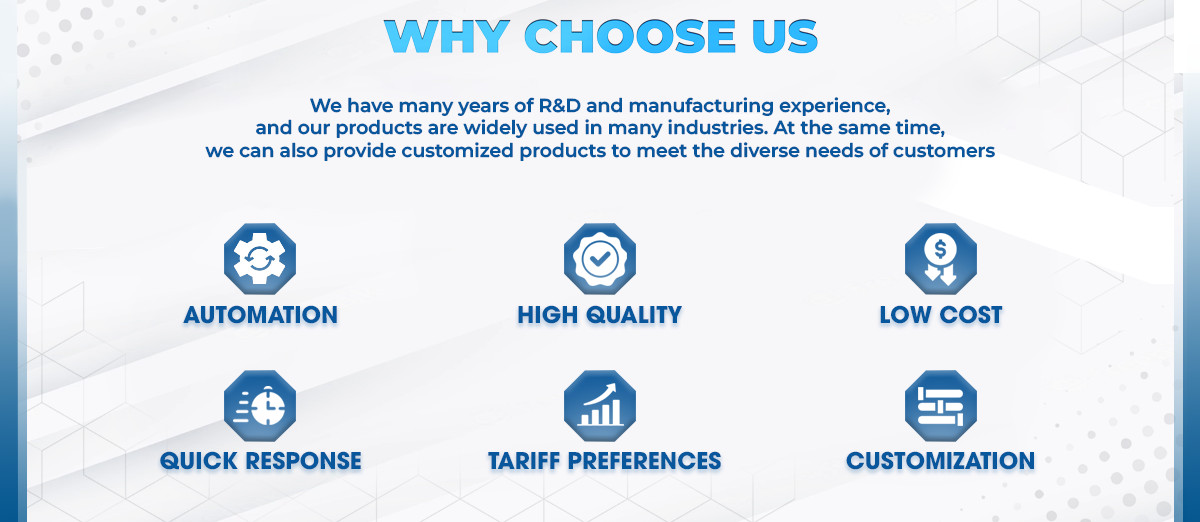 WHY CHOOSE US

We have many years of R&D and manufacturing experience, and our products are widely used in many industries. At the same time, we can also provide customized products to meet the diverse needs of customers

AUTOMATION

HIGH QUALITY

LOW COST

QUICK RESPONSE

TARIFF PREFERENCES

CUSTOMIZATION